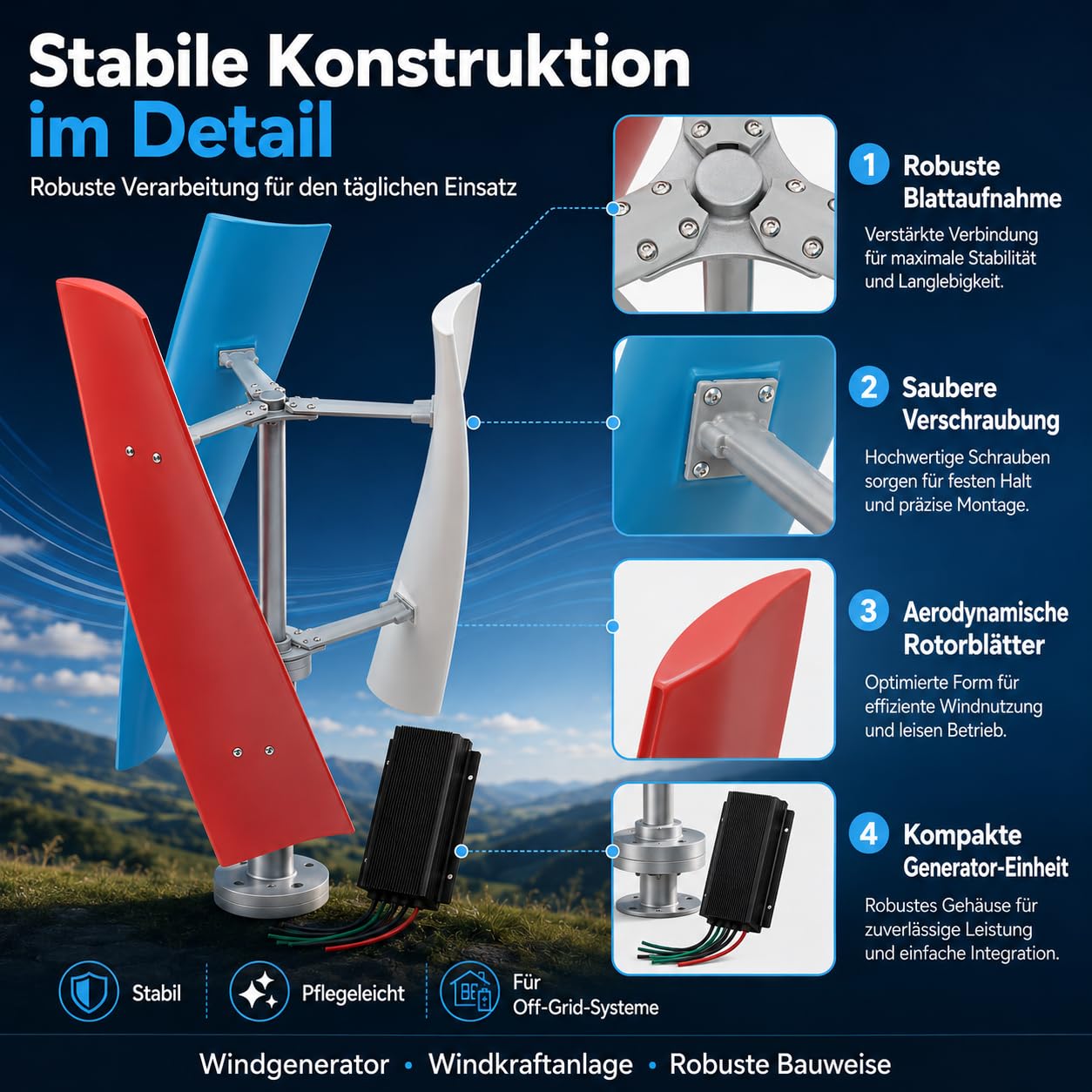 Stabile Konstruktion im Detail

Robuste Verarbeitung für den täglichen Einsatz

1 Robuste Blattaufnahme

Verstärkte Verbindung für maximale Stabilität und Langlebigkeit.

2 Saubere Verschraubung

Hochwertige Schrauben sorgen für festen Halt und präzise Montage.

3 Aerodynamische Rotorblätter

Optimierte Form für effiziente Windnutzung und leisen Betrieb.

4 Kompakte Generator-Einheit

Robustes Gehäuse für zuverlässige Leistung und einfache Integration.

Stabil

Pflegeleicht

Für Off-Grid-Systeme

Windgenerator • Windkraftanlage • Robuste Bauweise